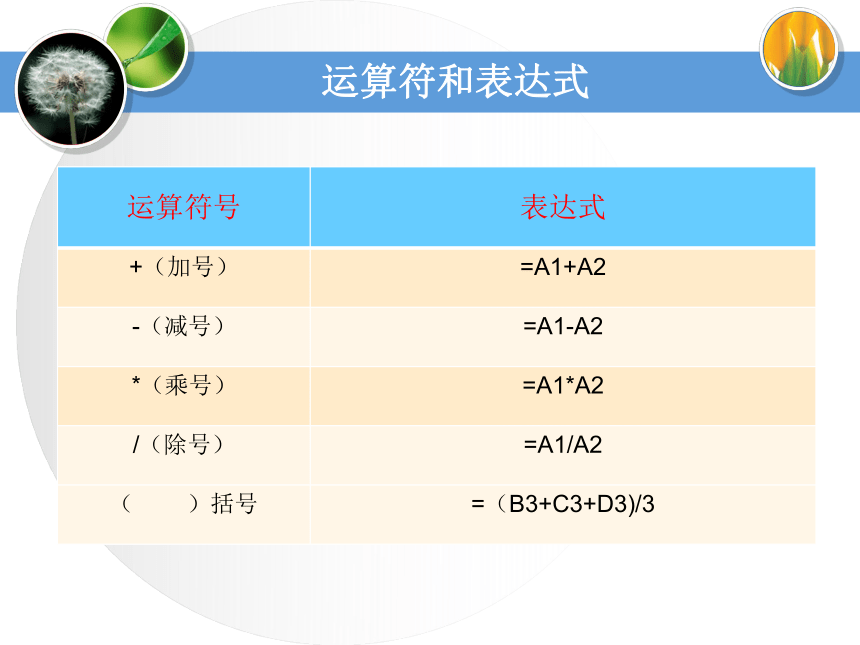 运算符和表达式

| 运算符号 | 表达式 |
|---|---|
| +（加号） | =A1+A2 |
| -（减号） | =A1-A2 |
| *（乘号） | =A1*A2 |
| /（除号） | =A1/A2 |
| （　　）括号 | =（B3+C3+D3)/3 |